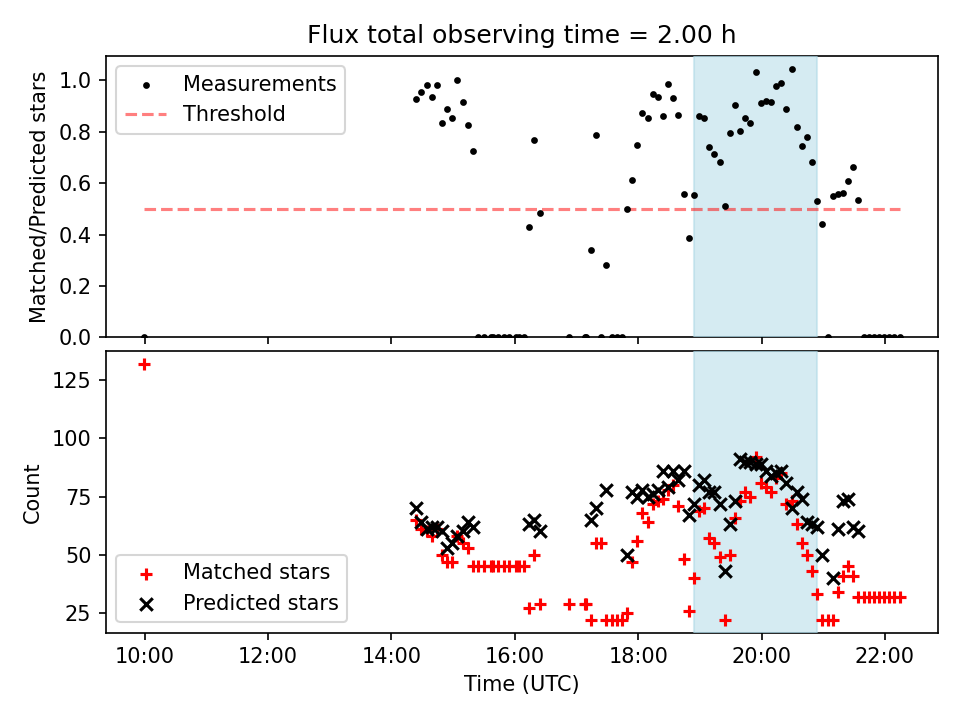 Flux total observing time = 2.00 h

Measurements
Threshold

Matched/Predicted stars

1.0
0.8
0.6
0.4
0.2
0.0

Count

125
100
75
50
25

Matched stars
Predicted stars

10:00
12:00
14:00
16:00
18:00
20:00
22:00

Time (UTC)